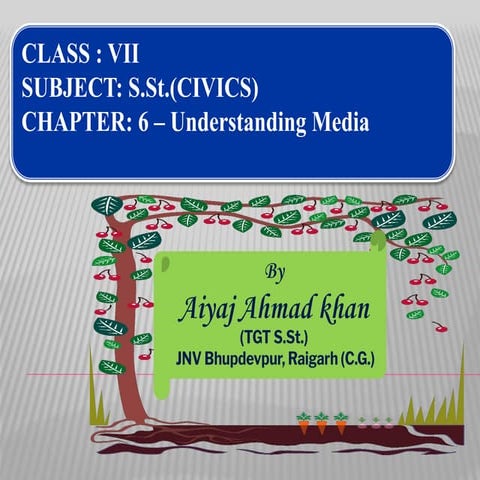 CLASS : VII
SUBJECT: S.St.(CIVICS)
CHAPTER: 6 – Understanding Media

By
Aiyaj Ahmad khan
(TGT S.St.)
JNV Bhupdevpur, Raigarh (C.G.)